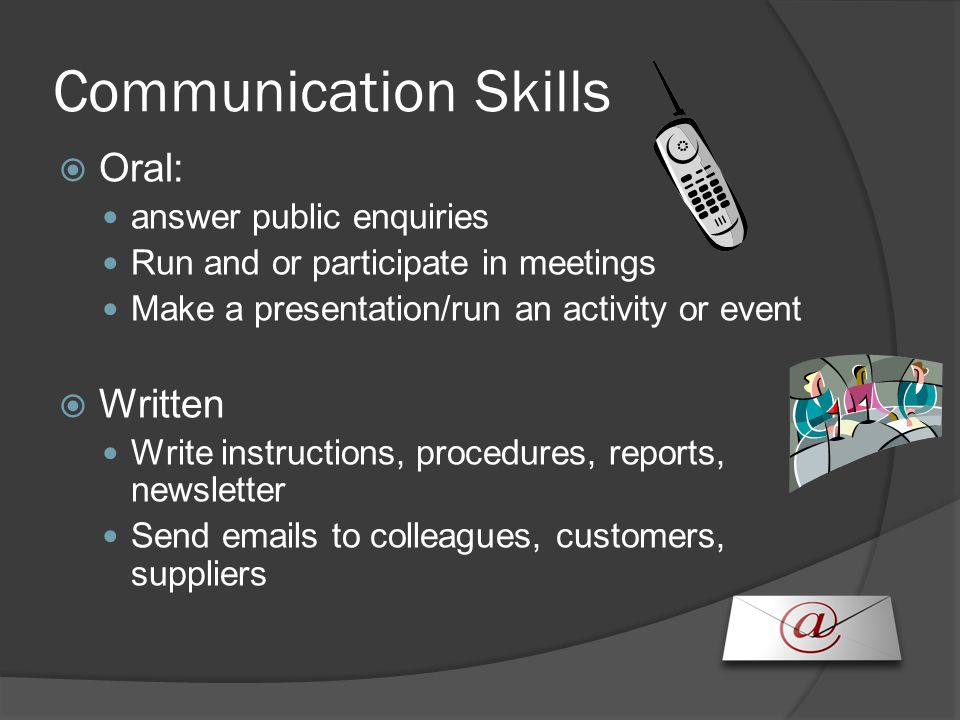 Communication Skills

Oral:
- answer public enquiries
- Run and or participate in meetings
- Make a presentation/run an activity or event

Written
- Write instructions, procedures, reports, newsletter
- Send emails to colleagues, customers, suppliers

@